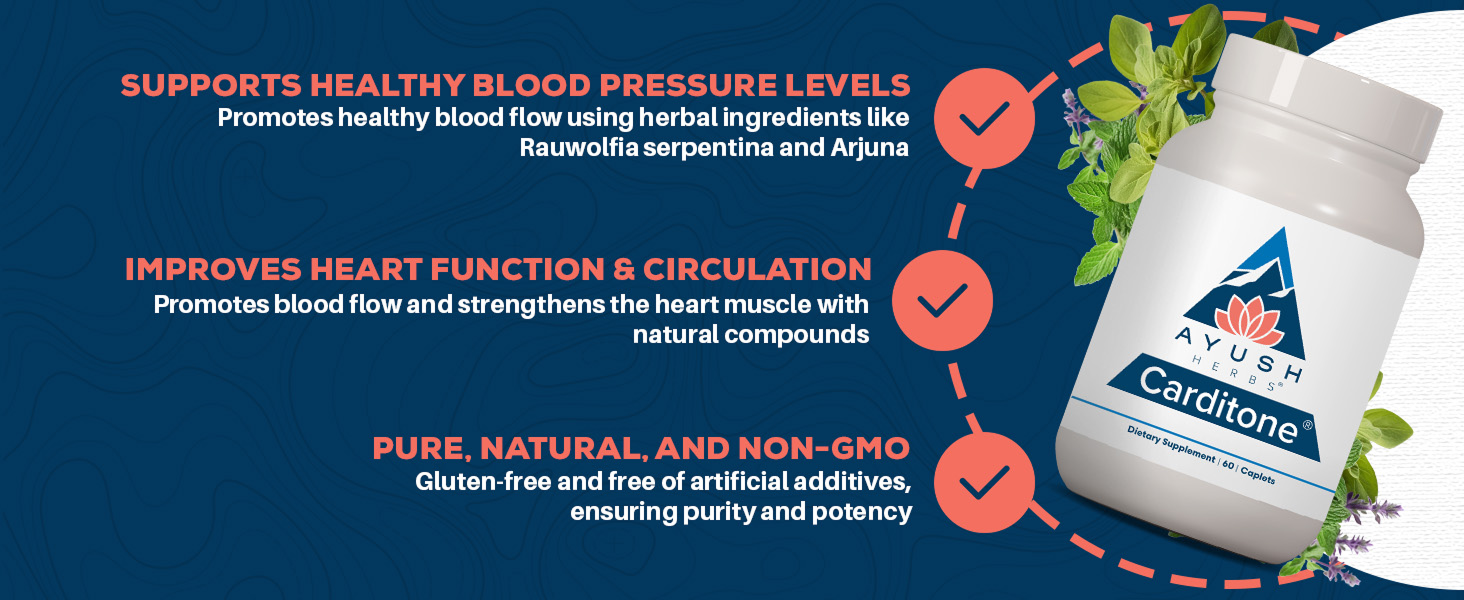 SUPPORTS HEALTHY BLOOD PRESSURE LEVELS
Promotes healthy blood flow using herbal ingredients like Rauwolfia serpentina and Arjuna

IMPROVES HEART FUNCTION & CIRCULATION
Promotes blood flow and strengthens the heart muscle with natural compounds

PURE, NATURAL, AND NON-GMO
Gluten-free and free of artificial additives, ensuring purity and potency

AYUSH
HERBS®
Carditone®
Dietary Supplement | 60 | Caplets